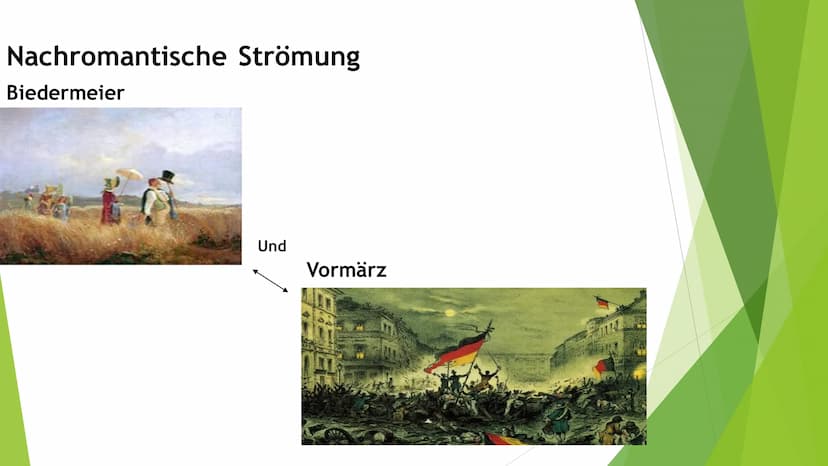 Nachromantische Strömung

Biedermeier

Und

Vormärz